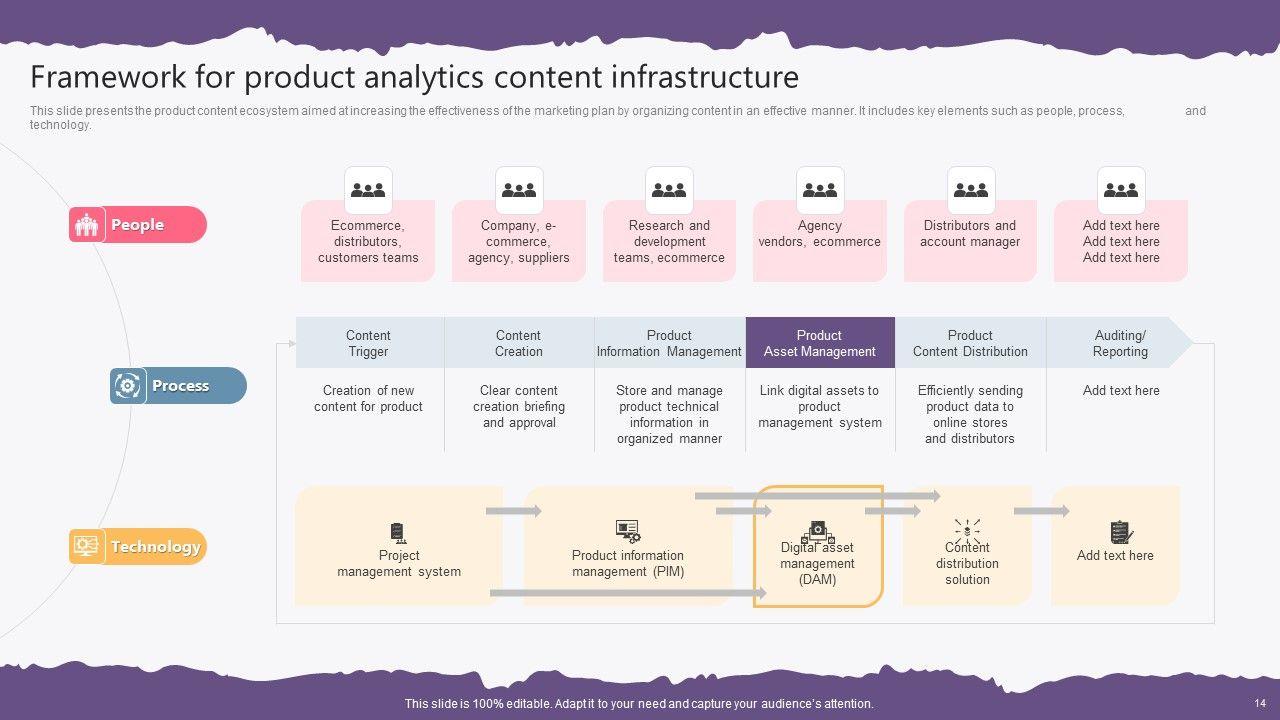 Framework for product analytics content infrastructure

This slide presents the product content ecosystem aimed at increasing the effectiveness of the marketing plan by organizing content in an effective manner. It includes key elements such as people, process, and technology.

People

Ecommerce, distributors, customers teams

Company, e-commerce, agency, suppliers

Research and development teams, ecommerce

Agency vendors, ecommerce

Distributors and account manager

Add text here Add text here Add text here

Process

| Content Trigger | Content Creation | Product Information Management | Product Asset Management | Product Content Distribution | Auditing/ Reporting |
|---|---|---|---|---|---|
| Creation of new content for product | Clear content creation briefing and approval | Store and manage product technical information in organized manner | Link digital assets to product management system | Efficiently sending product data to online stores and distributors | Add text here |

Technology

Project management system

Product information management (PIM)

Digital asset management (DAM)

Content distribution solution

Add text here

This slide is 100% editable. Adapt it to your need and capture your audience's attention.

14